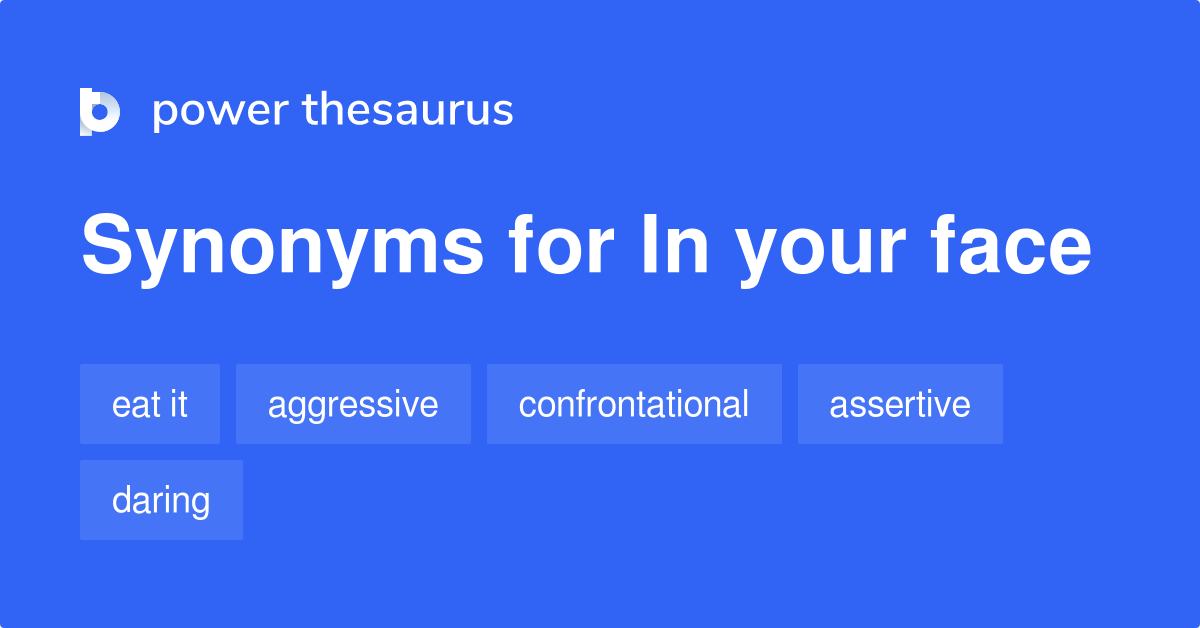 power thesaurus

Synonyms for In your face

eat it
aggressive
confrontational
assertive
daring